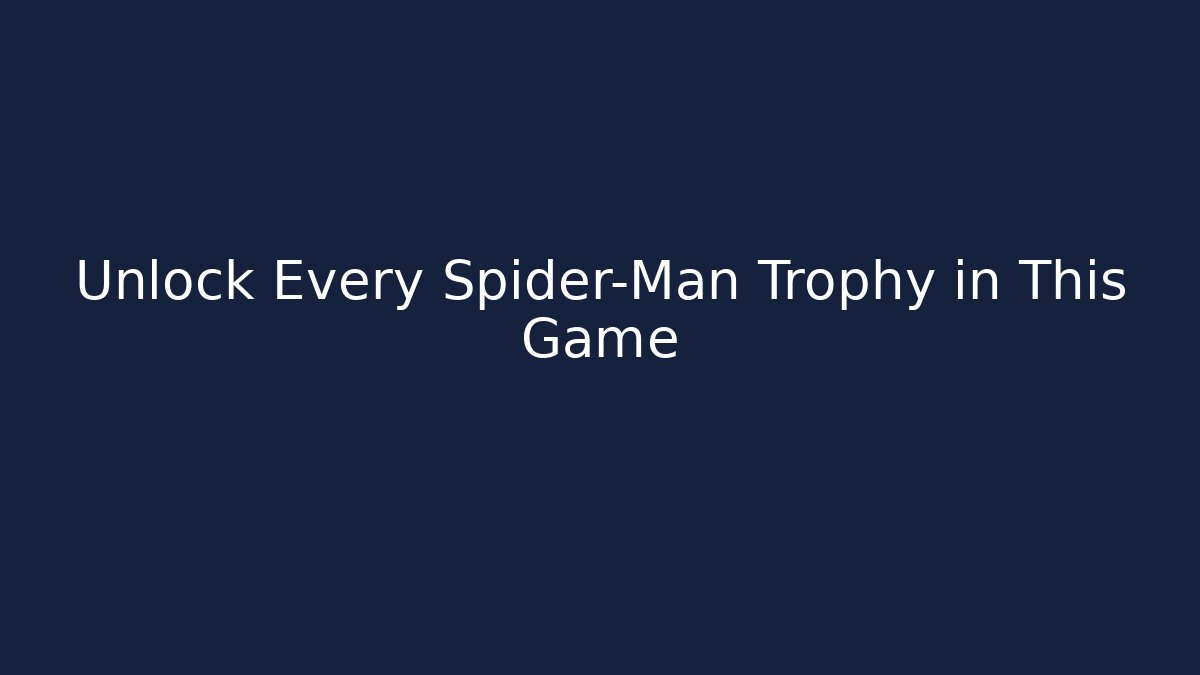 Unlock Every Spider-Man Trophy in This Game